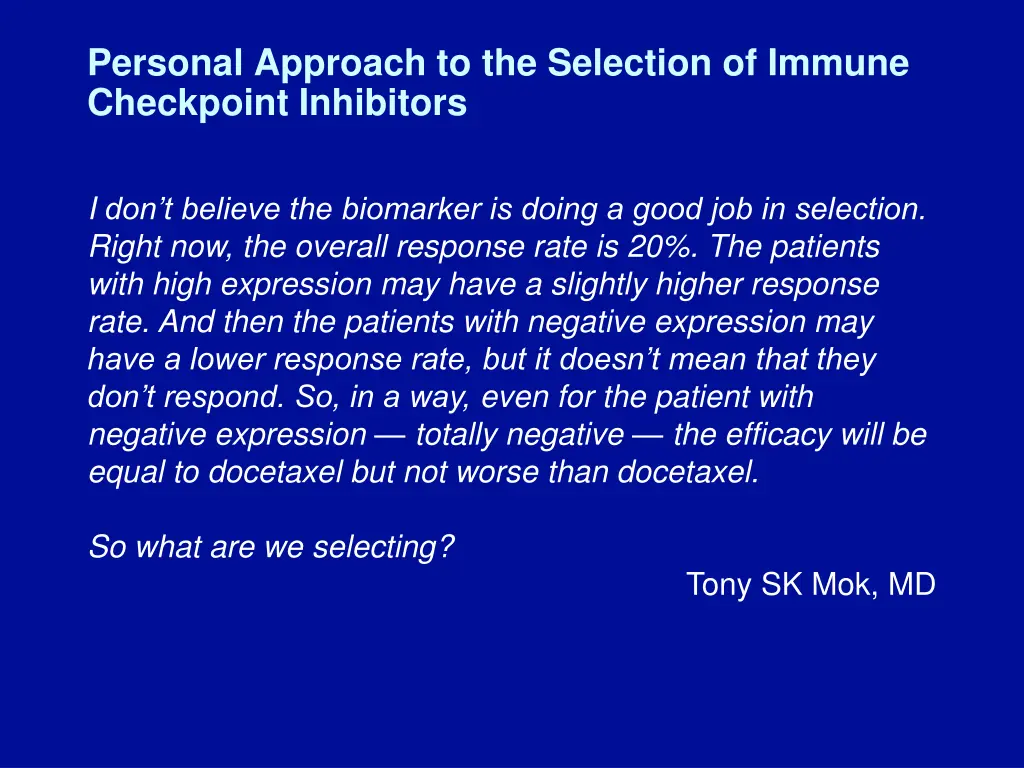 Personal Approach to the Selection of Immune Checkpoint Inhibitors

I don’t believe the biomarker is doing a good job in selection. Right now, the overall response rate is 20%. The patients with high expression may have a slightly higher response rate. And then the patients with negative expression may have a lower response rate, but it doesn’t mean that they don’t respond. So, in a way, even for the patient with negative expression — totally negative — the efficacy will be equal to docetaxel but not worse than docetaxel.

So what are we selecting?

Tony SK Mok, MD